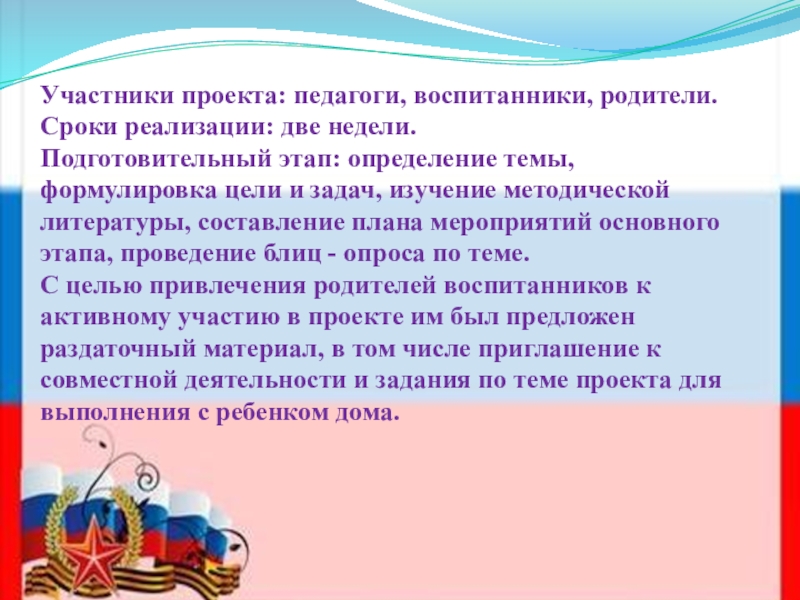 Участники проекта: педагоги, воспитанники, родители.
Сроки реализации: две недели.
Подготовительный этап: определение темы, формулировка цели и задач, изучение методической литературы, составление плана мероприятий основного этапа, проведение блиц - опроса по теме.
С целью привлечения родителей воспитанников к активному участию в проекте им был предложен раздаточный материал, в том числе приглашение к совместной деятельности и задания по теме проекта для выполнения с ребенком дома.